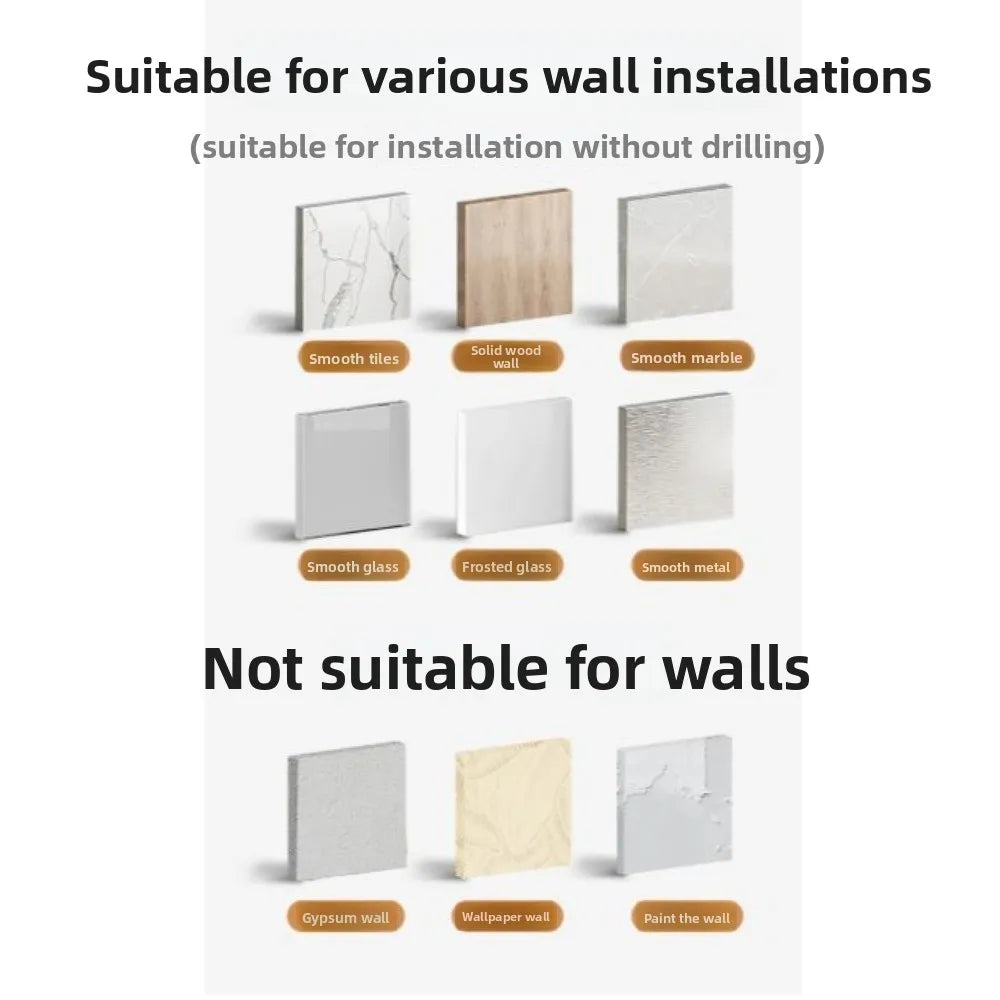 Suitable for various wall installations

(suitable for installation without drilling)

Smooth tiles

Solid wood wall

Smooth marble

Smooth glass

Frosted glass

Smooth metal

Not suitable for walls

Gypsum wall

Wallpaper wall

Paint the wall